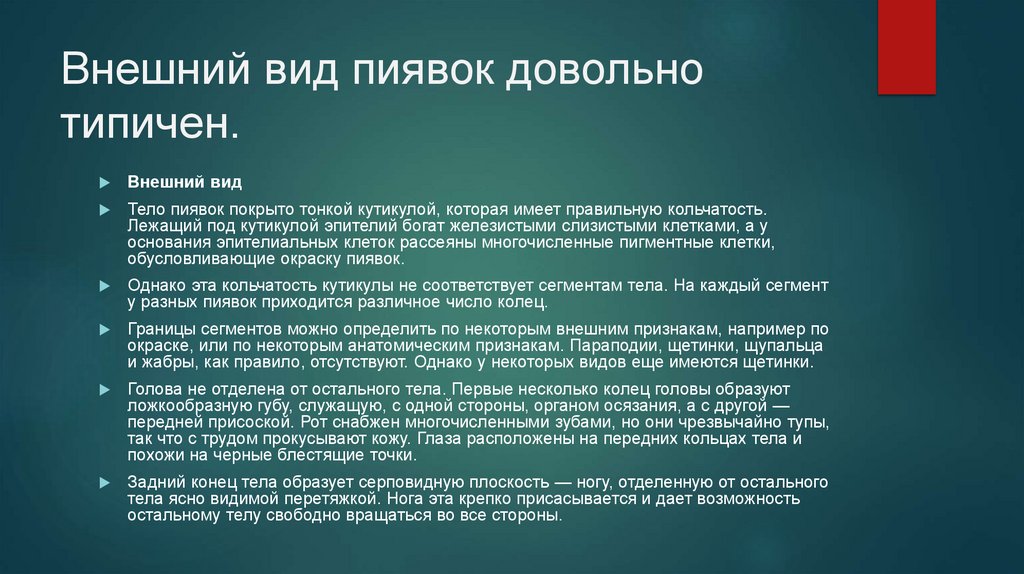 Внешний вид пиявок довольно типичен.

Внешний вид

Тело пиявок покрыто тонкой кутикулой, которая имеет правильную кольчатость. Лежащий под кутикулой эпителий богат железистыми слизистыми клетками, а у основания эпителиальных клеток рассеяны многочисленные пигментные клетки, обусловливающие окраску пиявок.

Однако эта кольчатость кутикулы не соответствует сегментам тела. На каждый сегмент у разных пиявок приходится различное число колец.

Границы сегментов можно определить по некоторым внешним признакам, например по окраске, или по некоторым анатомическим признакам. Параподии, щетинки, щупальца и жабры, как правило, отсутствуют. Однако у некоторых видов еще имеются щетинки.

Голова не отделена от остального тела. Первые несколько колец головы образуют ложкообразную губу, служащую, с одной стороны, органом осязания, а с другой — передней присоской. Рот снабжен многочисленными зубами, но они чрезвычайно тупы, так что с трудом прокусывают кожу. Глаза расположены на передних кольцах тела и похожи на черные блестящие точки.

Задний конец тела образует серповидную плоскость — ногу, отделенную от остального тела ясно видимой перетяжкой. Нога эта крепко присасывается и дает возможность остальному телу свободно вращаться во все стороны.